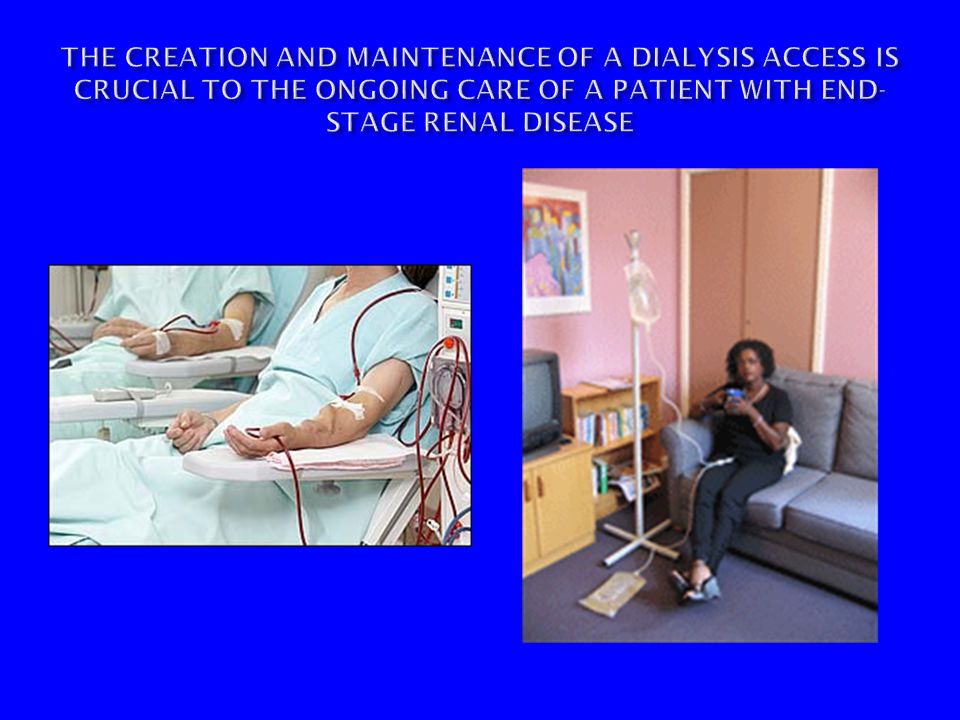 THE CREATION AND MAINTENANCE OF A DIALYSIS ACCESS IS CRUCIAL TO THE ONGOING CARE OF A PATIENT WITH END-STAGE RENAL DISEASE